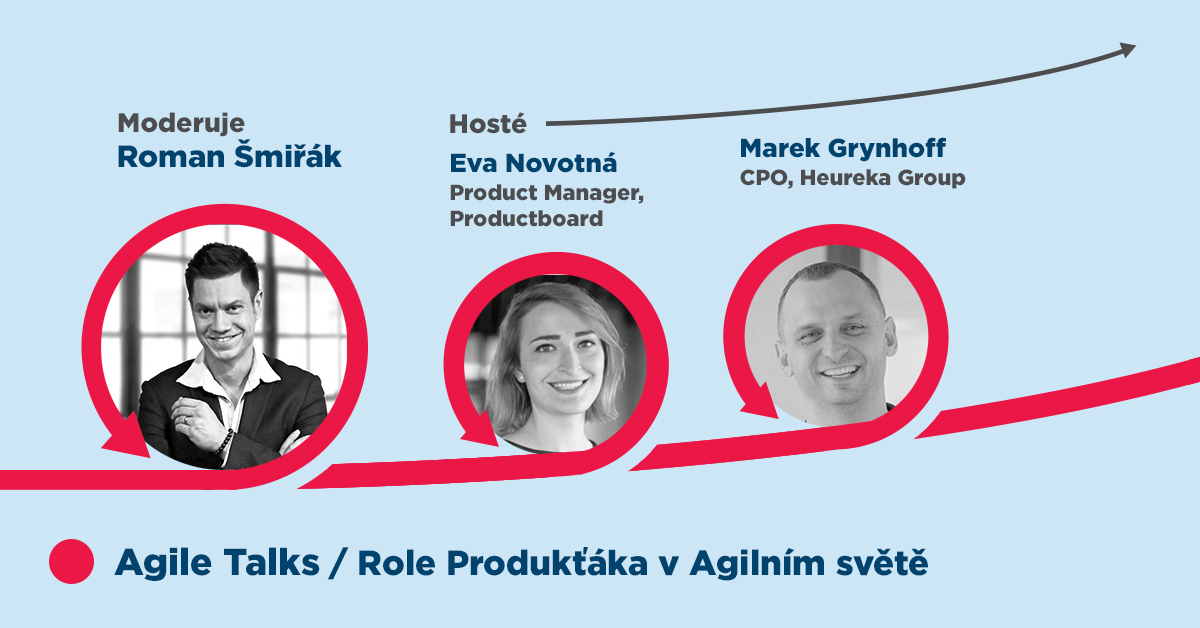 Moderuje
Roman Šmiřák

Hosté
Eva Novotná
Product Manager, Productboard

Marek Grynhoff
CPO, Heureka Group

Agile Talks / Role Produkťáka v Agilním světě